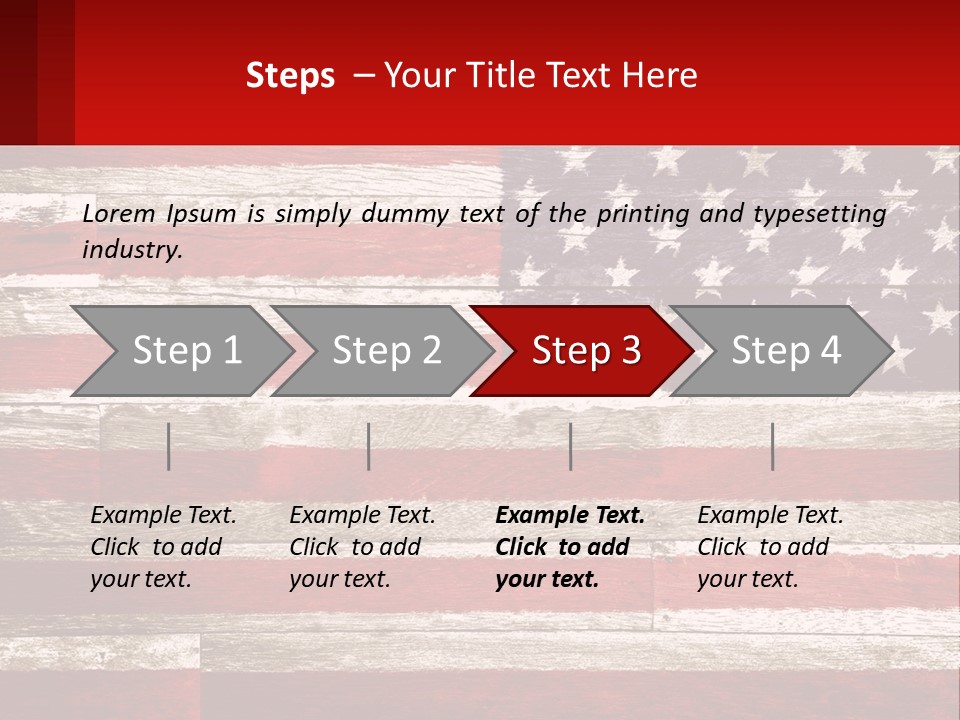 Steps – Your Title Text Here

Lorem Ipsum is simply dummy text of the printing and typesetting industry.

Step 1

Step 2

Step 3

Step 4

Example Text. Click to add your text.

Example Text. Click to add your text.

Example Text. Click to add your text.

Example Text. Click to add your text.